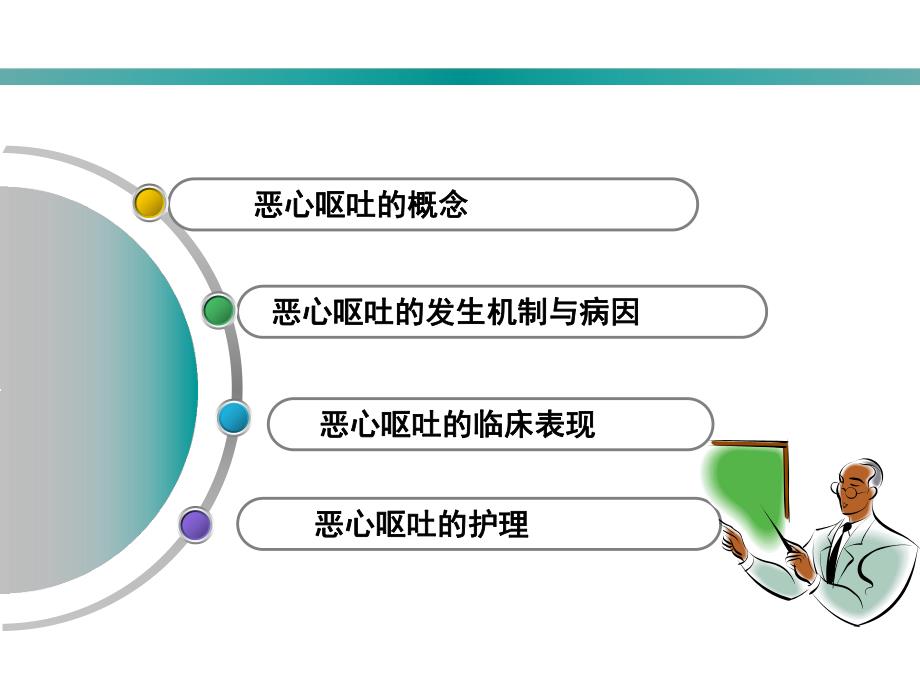 恶心呕吐的概念

恶心呕吐的发生机制与病因

恶心呕吐的临床表现

恶心呕吐的护理